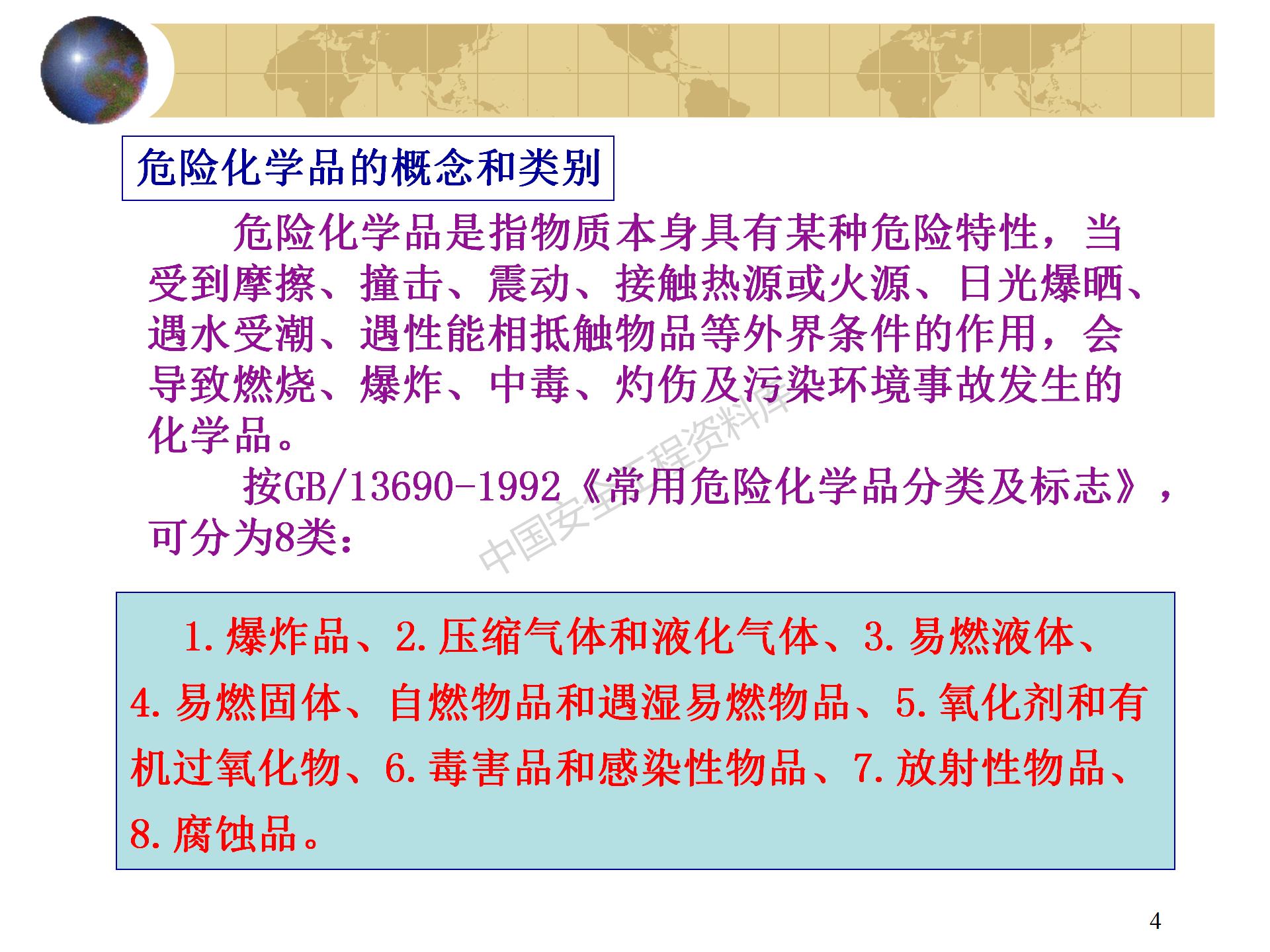 危险化学品的概念和类别

危险化学品是指物质本身具有某种危险特性，当受到摩擦、撞击、震动、接触热源或火源、日光爆晒、遇水受潮、遇性能相抵触物品等外界条件的作用，会导致燃烧、爆炸、中毒、灼伤及污染环境事故发生的化学品。

按GB/13690-1992《常用危险化学品分类及标志》，可分为8类：

中国安全工程资料库

1.爆炸品、2.压缩气体和液化气体、3.易燃液体、4.易燃固体、自燃物品和遇湿易燃物品、5.氧化剂和有机过氧化物、6.毒害品和感染性物品、7.放射性物品、8.腐蚀品。

4